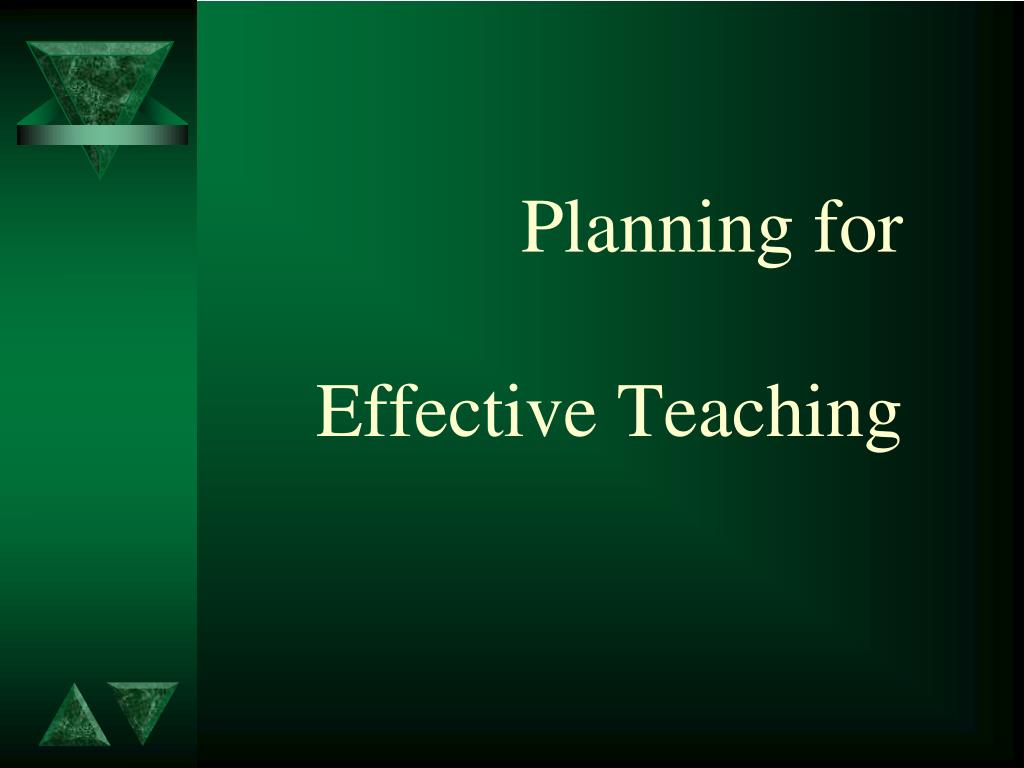 Planning for

Effective Teaching